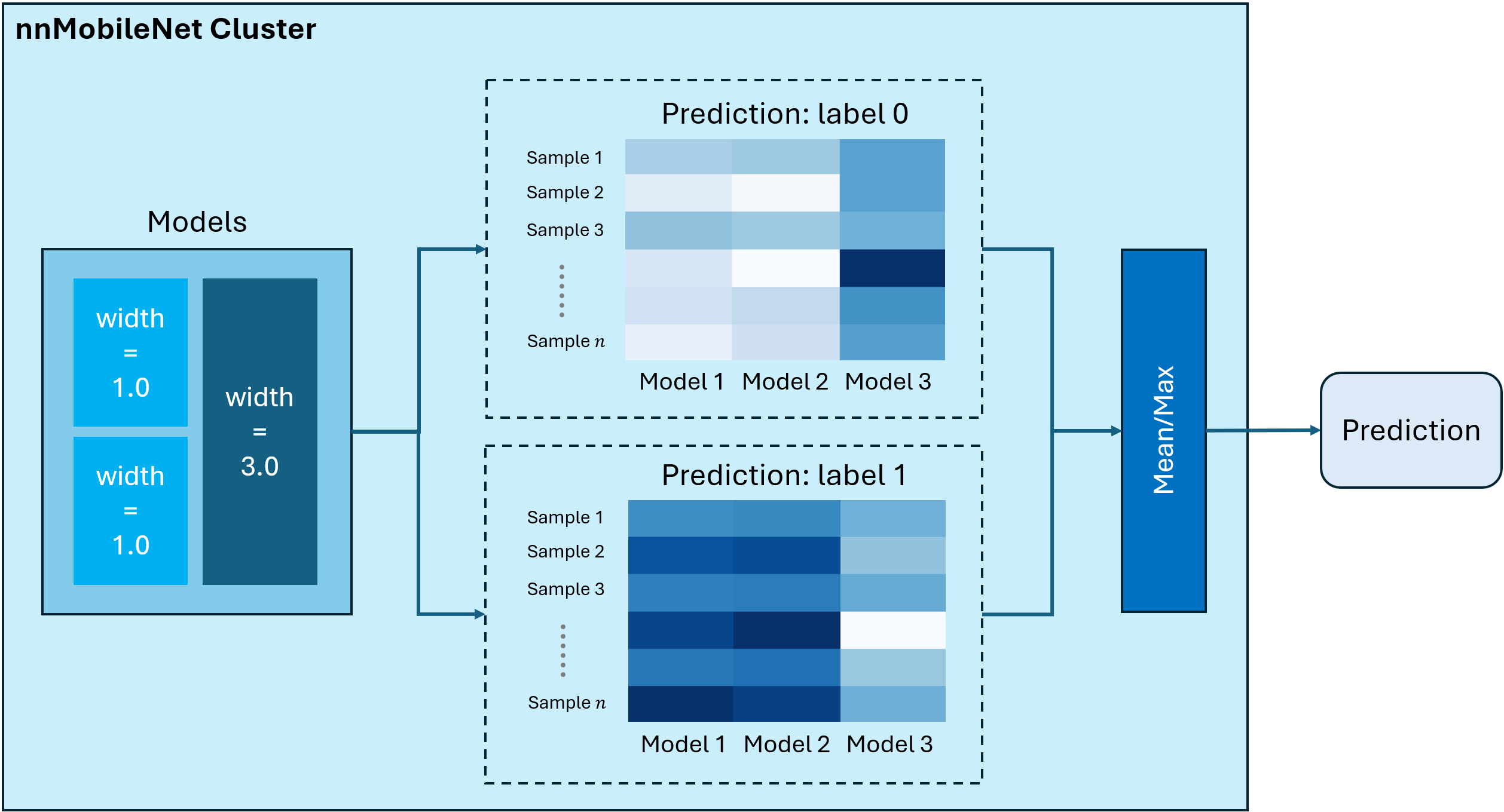 nnMobileNet Cluster

Models

width = 1.0

width = 1.0

width = 3.0

Prediction: label 0

Sample 1
Sample 2
Sample 3
Sample $n$

Model 1 Model 2 Model 3

Prediction: label 1

Sample 1
Sample 2
Sample 3
Sample $n$

Model 1 Model 2 Model 3

Mean/Max

Prediction